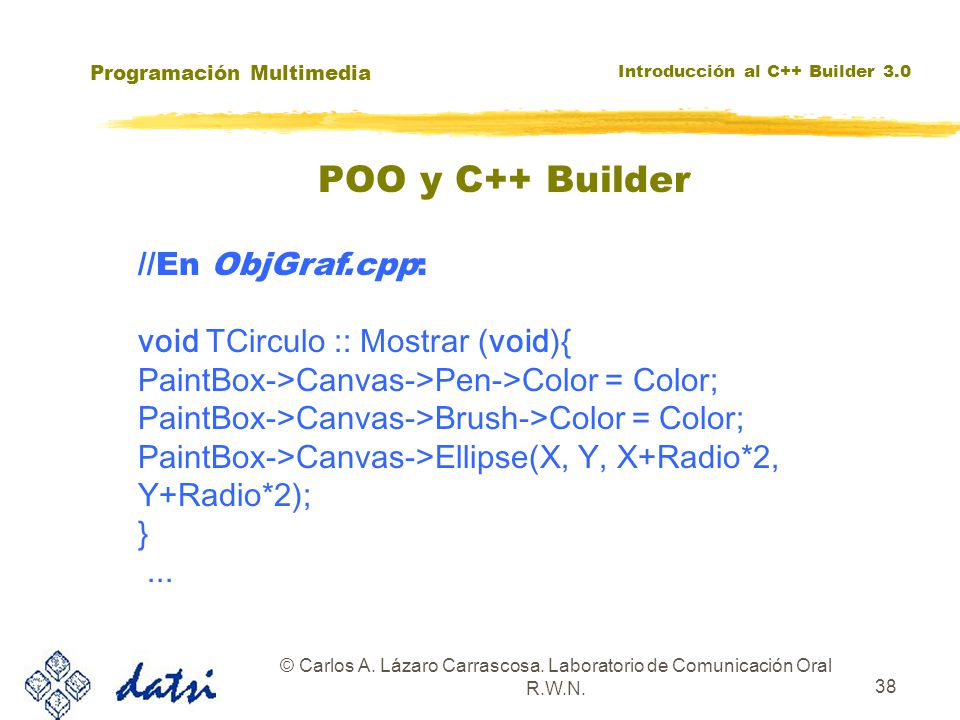 Programación Multimedia

Introducción al C++ Builder 3.0

POO y C++ Builder

//En ObjGraf.cpp:

void TCirculo :: Mostrar (void){
PaintBox->Canvas->Pen->Color = Color;
PaintBox->Canvas->Brush->Color = Color;
PaintBox->Canvas->Ellipse(X, Y, X+Radio*2, Y+Radio*2);
}
...

datsi

© Carlos A. Lázaro Carrascosa. Laboratorio de Comunicación Oral R.W.N.

38